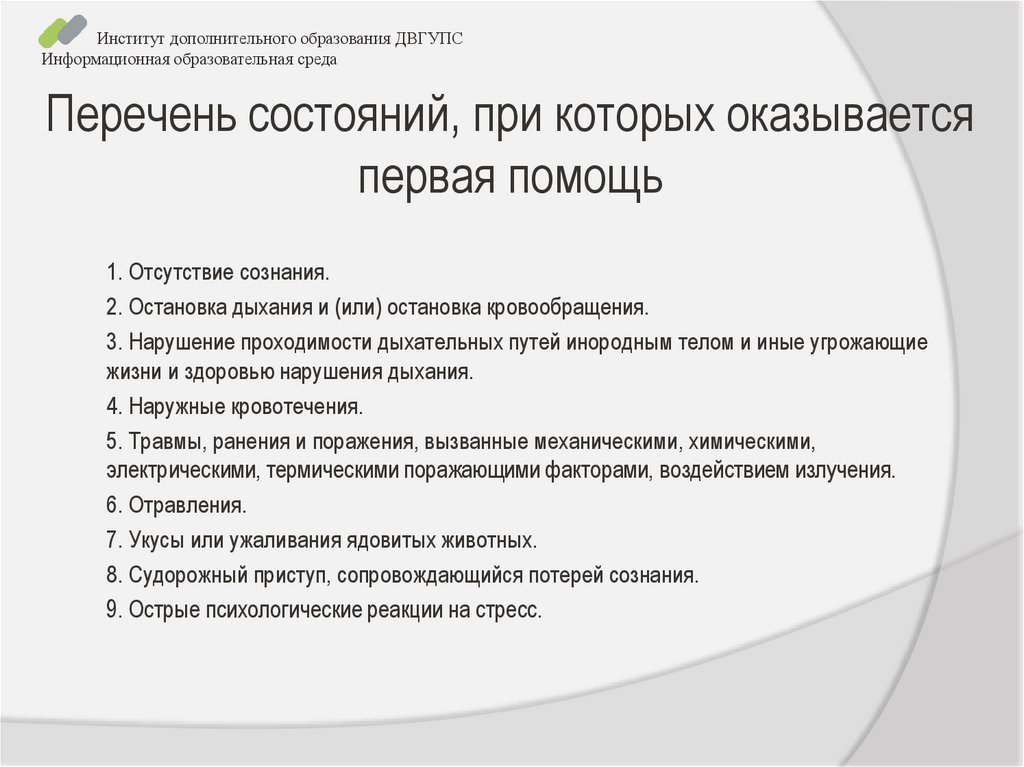 Институт дополнительного образования ДВГУПС
Информационная образовательная среда

Перечень состояний, при которых оказывается первая помощь

1. Отсутствие сознания.
2. Остановка дыхания и (или) остановка кровообращения.
3. Нарушение проходимости дыхательных путей инородным телом и иные угрожающие жизни и здоровью нарушения дыхания.
4. Наружные кровотечения.
5. Травмы, ранения и поражения, вызванные механическими, химическими, электрическими, термическими поражающими факторами, воздействием излучения.
6. Отравления.
7. Укусы или ужаливания ядовитых животных.
8. Судорожный приступ, сопровождающийся потерей сознания.
9. Острые психологические реакции на стресс.